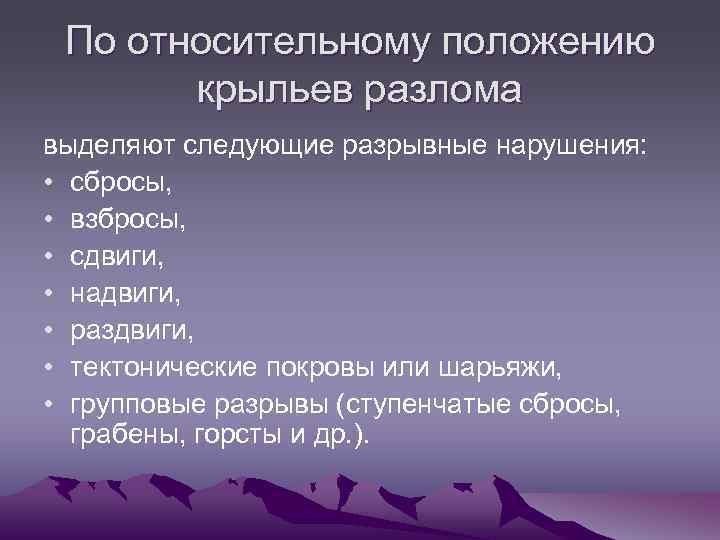 По относительному положению крыльев разлома

выделяют следующие разрывные нарушения:
• сбросы,
• взбросы,
• сдвиги,
• надвиги,
• раздвиги,
• тектонические покровы или шарьяжи,
• групповые разрывы (ступенчатые сбросы, грабены, горсты и др.).